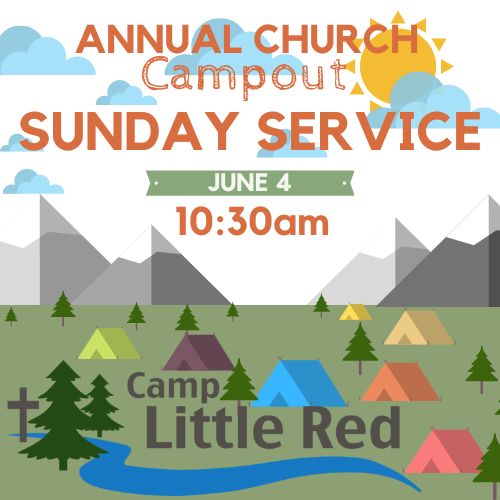 ANNUAL CHURCH
Campout
SUNDAY SERVICE

JUNE 4
10:30am

Camp
Little Red